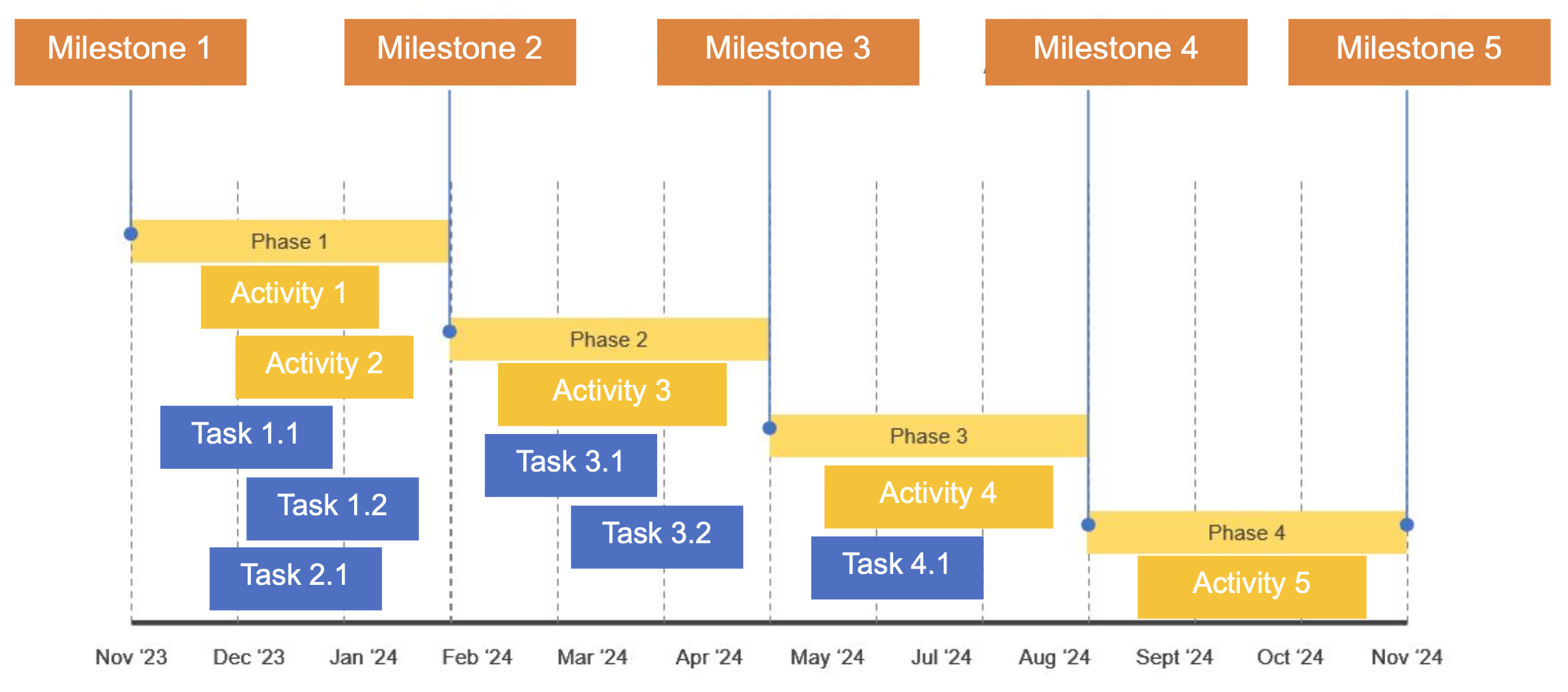 Milestone 1
Milestone 2
Milestone 3
Milestone 4
Milestone 5

Phase 1
Activity 1
Activity 2
Task 1.1
Task 1.2
Task 2.1

Phase 2
Activity 3
Task 3.1
Task 3.2

Phase 3
Activity 4
Task 4.1

Phase 4
Activity 5

Nov '23
Dec '23
Jan '24
Feb '24
Mar '24
Apr '24
May '24
Jul '24
Aug '24
Sept '24
Oct '24
Nov '24